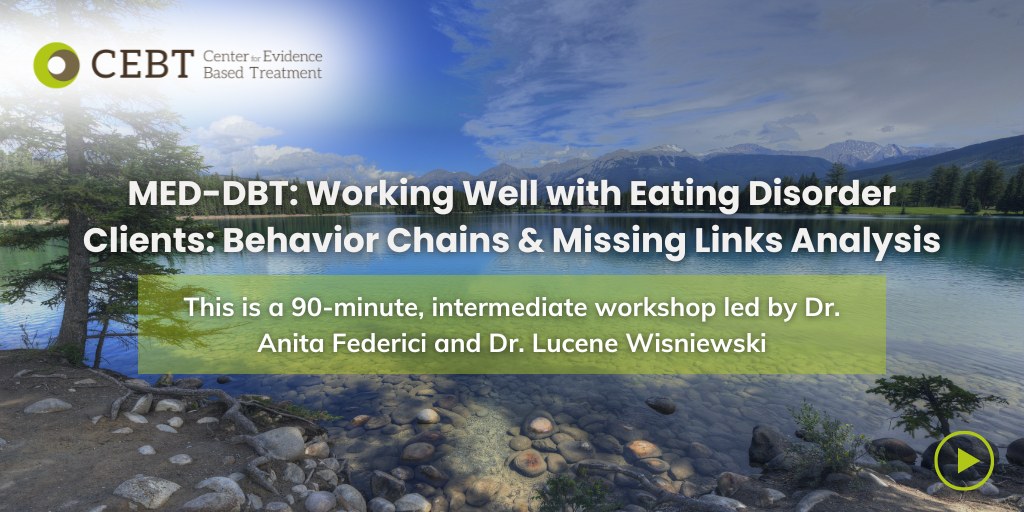 CEBT Center for Evidence Based Treatment

MED-DBT: Working Well with Eating Disorder Clients: Behavior Chains & Missing Links Analysis

This is a 90-minute, intermediate workshop led by Dr. Anita Federici and Dr. Lucene Wisniewski